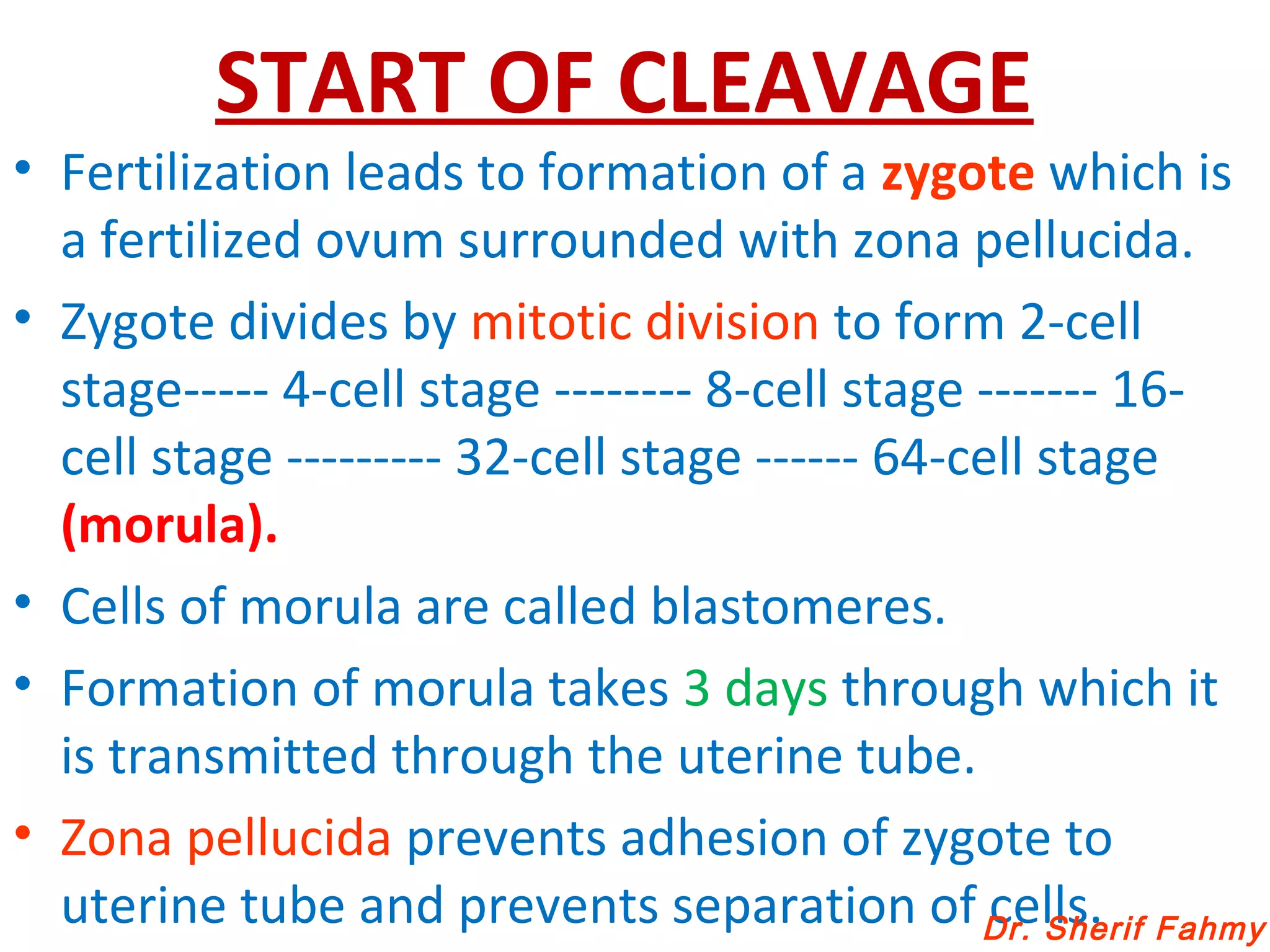 START OF CLEAVAGE

• Fertilization leads to formation of a zygote which is a fertilized ovum surrounded with zona pellucida.

• Zygote divides by mitotic division to form 2-cell stage----- 4-cell stage -------- 8-cell stage ------- 16-cell stage --------- 32-cell stage ------ 64-cell stage (morula).

• Cells of morula are called blastomeres.

• Formation of morula takes 3 days through which it is transmitted through the uterine tube.

• Zona pellucida prevents adhesion of zygote to uterine tube and prevents separation of cells.

Dr. Sherif Fahmy